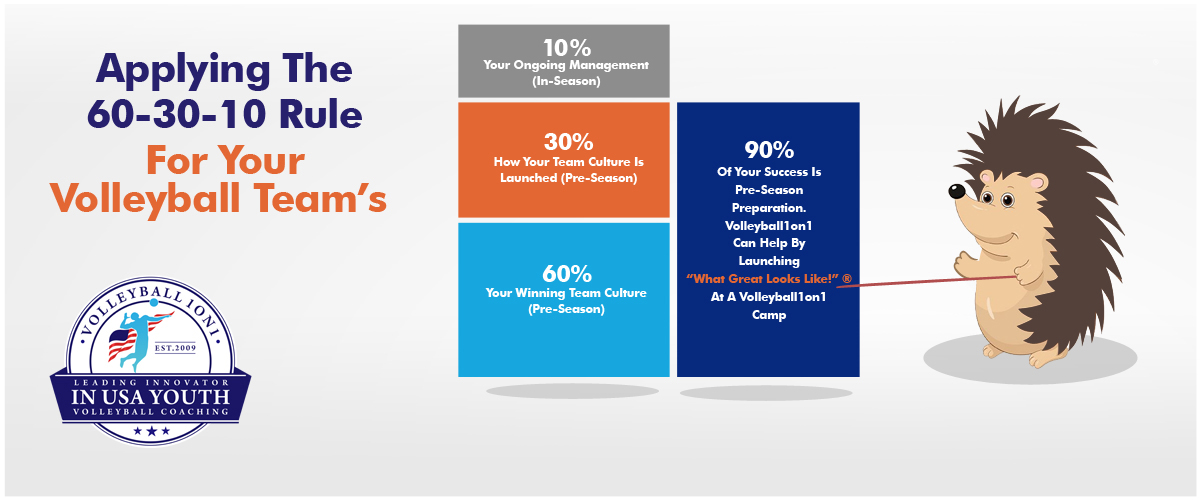 Applying The 60-30-10 Rule For Your Volleyball Team's

VOLLEYBALL1ON1
EST.2009
LEADING INNOVATOR
IN USA YOUTH
VOLLEYBALL COACHING

10%
Your Ongoing Management (In-Season)

30%
How Your Team Culture Is Launched (Pre-Season)

60%
Your Winning Team Culture (Pre-Season)

90%
Of Your Success Is Pre-Season Preparation. Volleyball1on1 Can Help By Launching "What Great Looks Like!" ® At A Volleyball1on1 Camp